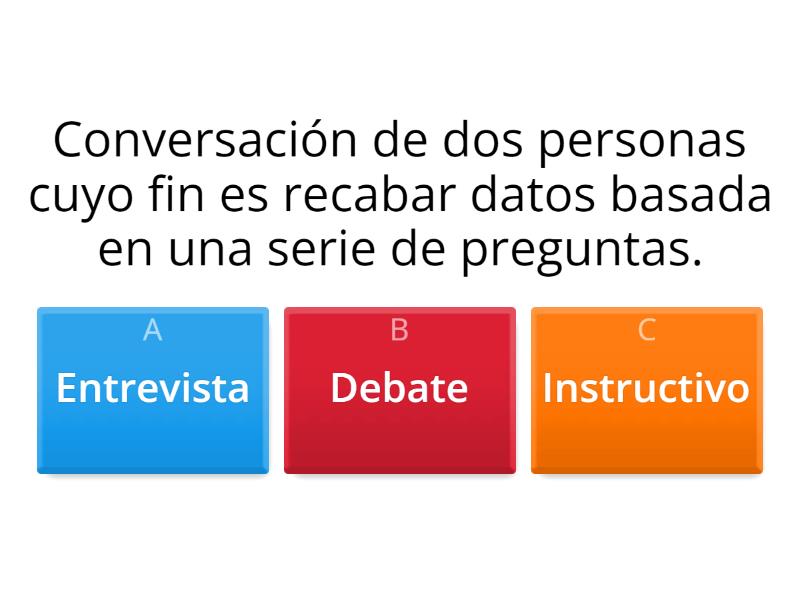 Conversación de dos personas cuyo fin es recabar datos basada en una serie de preguntas.

A
Entrevista

B
Debate

C
Instructivo